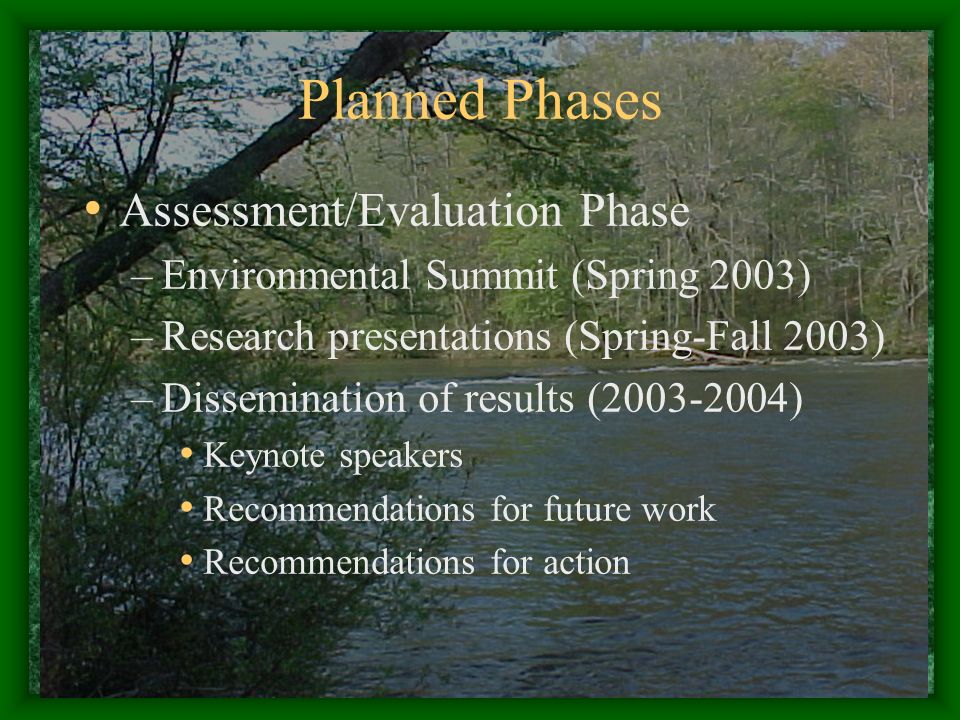 Planned Phases

• Assessment/Evaluation Phase
– Environmental Summit (Spring 2003)
– Research presentations (Spring-Fall 2003)
– Dissemination of results (2003-2004)
• Keynote speakers
• Recommendations for future work
• Recommendations for action